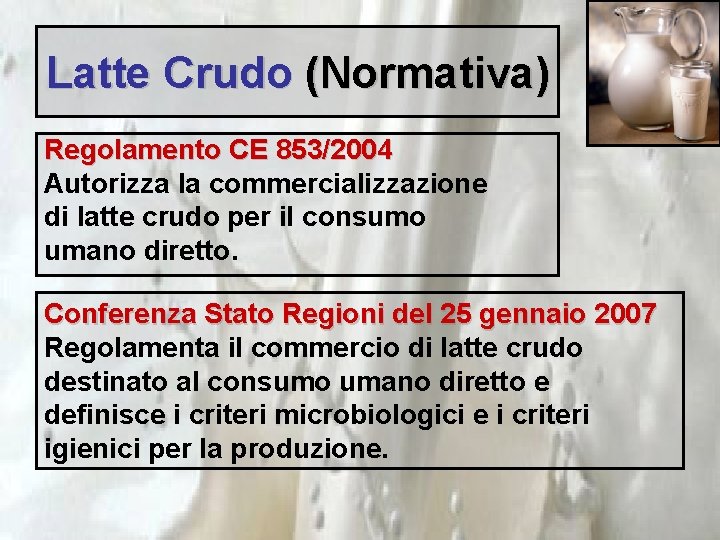 Latte Crudo (Normativa)

Regolamento CE 853/2004
Autorizza la commercializzazione di latte crudo per il consumo umano diretto.

Conferenza Stato Regioni del 25 gennaio 2007
Regolamenta il commercio di latte crudo destinato al consumo umano diretto e definisce i criteri microbiologici e i criteri igienici per la produzione.